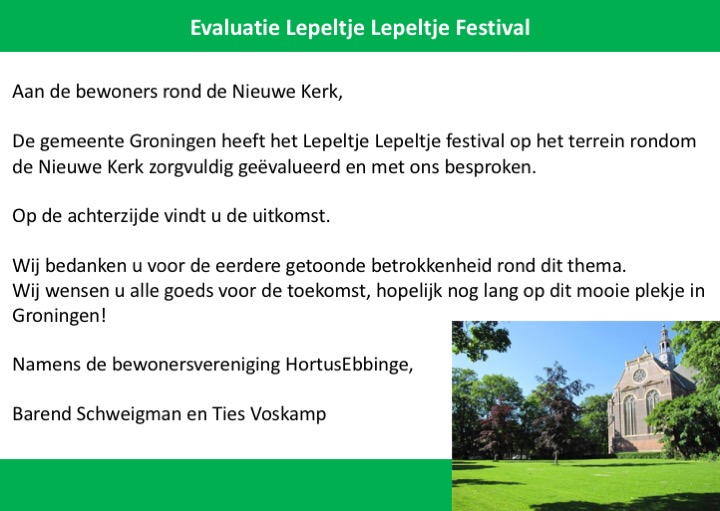 Evaluatie Lepeltje Lepeltje Festival

Aan de bewoners rond de Nieuwe Kerk,

De gemeente Groningen heeft het Lepeltje Lepeltje festival op het terrein rondom de Nieuwe Kerk zorgvuldig geëvalueerd en met ons besproken.

Op de achterzijde vindt u de uitkomst.

Wij bedanken u voor de eerdere getoonde betrokkenheid rond dit thema.
Wij wensen u alle goeds voor de toekomst, hopelijk nog lang op dit mooie plekje in Groningen!

Namens de bewonersvereniging HortusEbbinge,

Barend Schweigman en Ties Voskamp